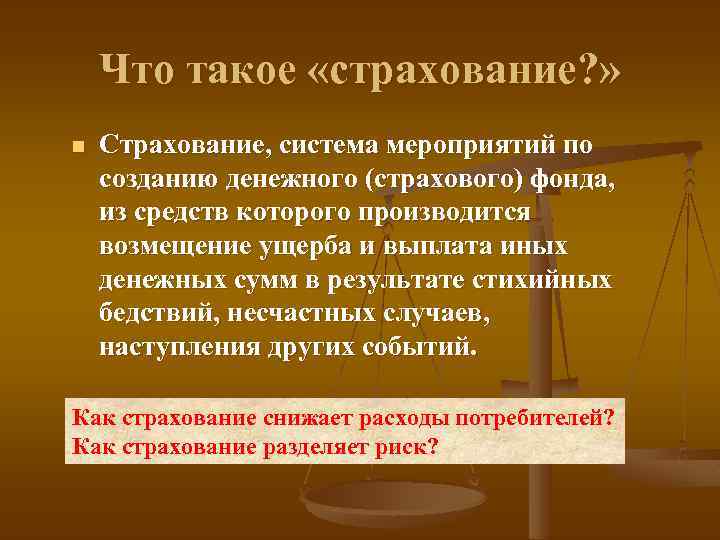 Что такое «страхование?»

Страхование, система мероприятий по созданию денежного (страхового) фонда, из средств которого производится возмещение ущерба и выплата иных денежных сумм в результате стихийных бедствий, несчастных случаев, наступления других событий.

Как страхование снижает расходы потребителей?
Как страхование разделяет риск?